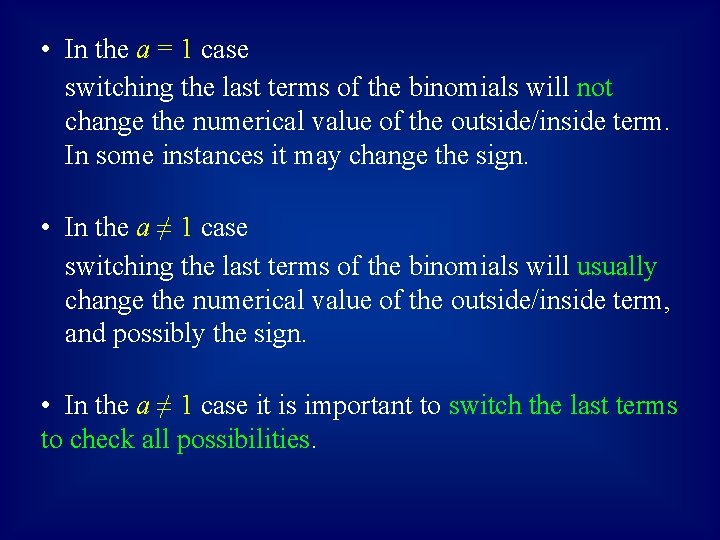 • In the $a = 1$ case
switching the last terms of the binomials will not change the numerical value of the outside/inside term. In some instances it may change the sign.

• In the $a \neq 1$ case
switching the last terms of the binomials will usually change the numerical value of the outside/inside term, and possibly the sign.

• In the $a \neq 1$ case it is important to switch the last terms to check all possibilities.